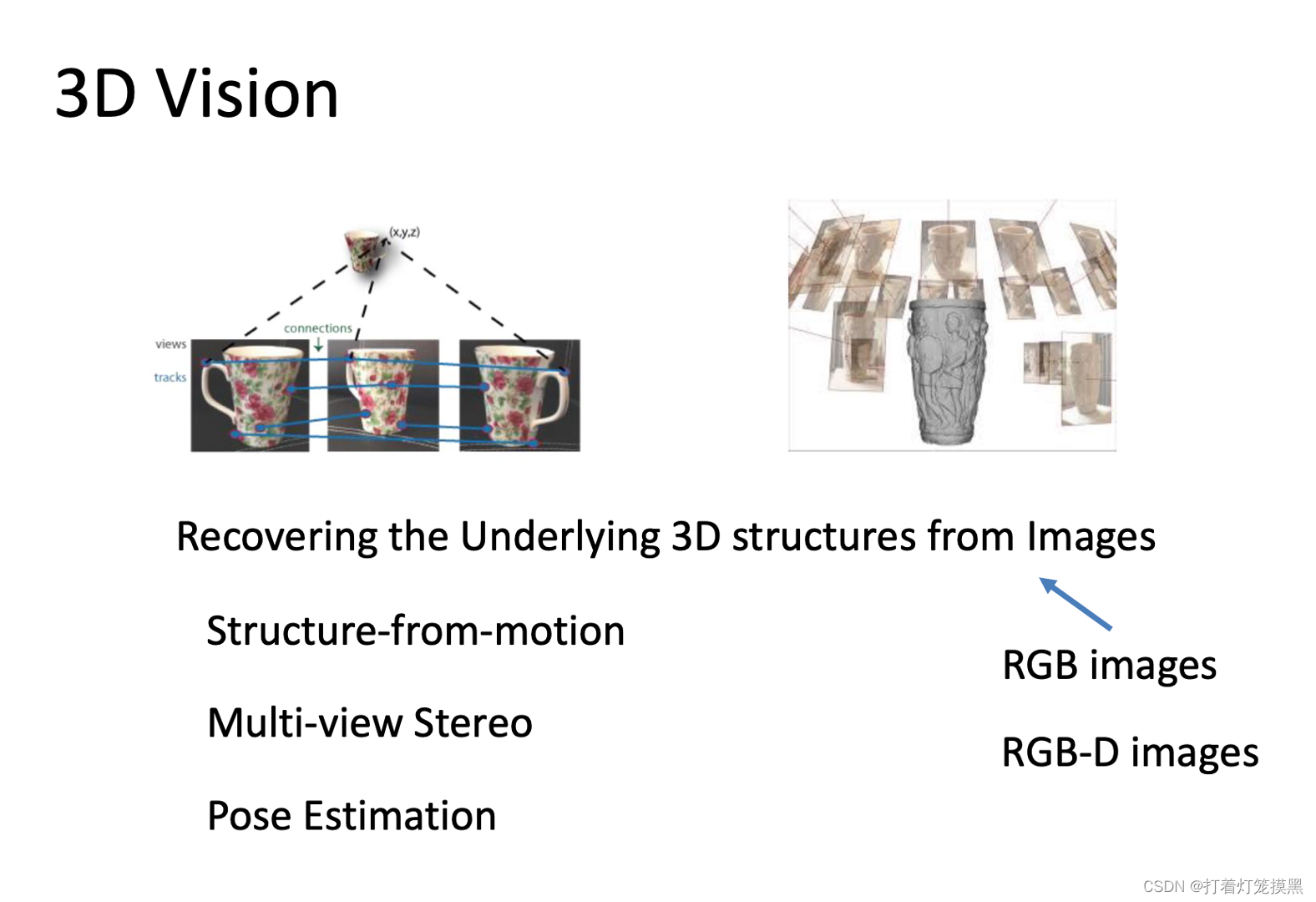 3D Vision

(x,y,z)

connections

views

tracks

Recovering the Underlying 3D structures from Images

Structure-from-motion

Multi-view Stereo

Pose Estimation

RGB images

RGB-D images

CSDN @打着灯笼摸黑